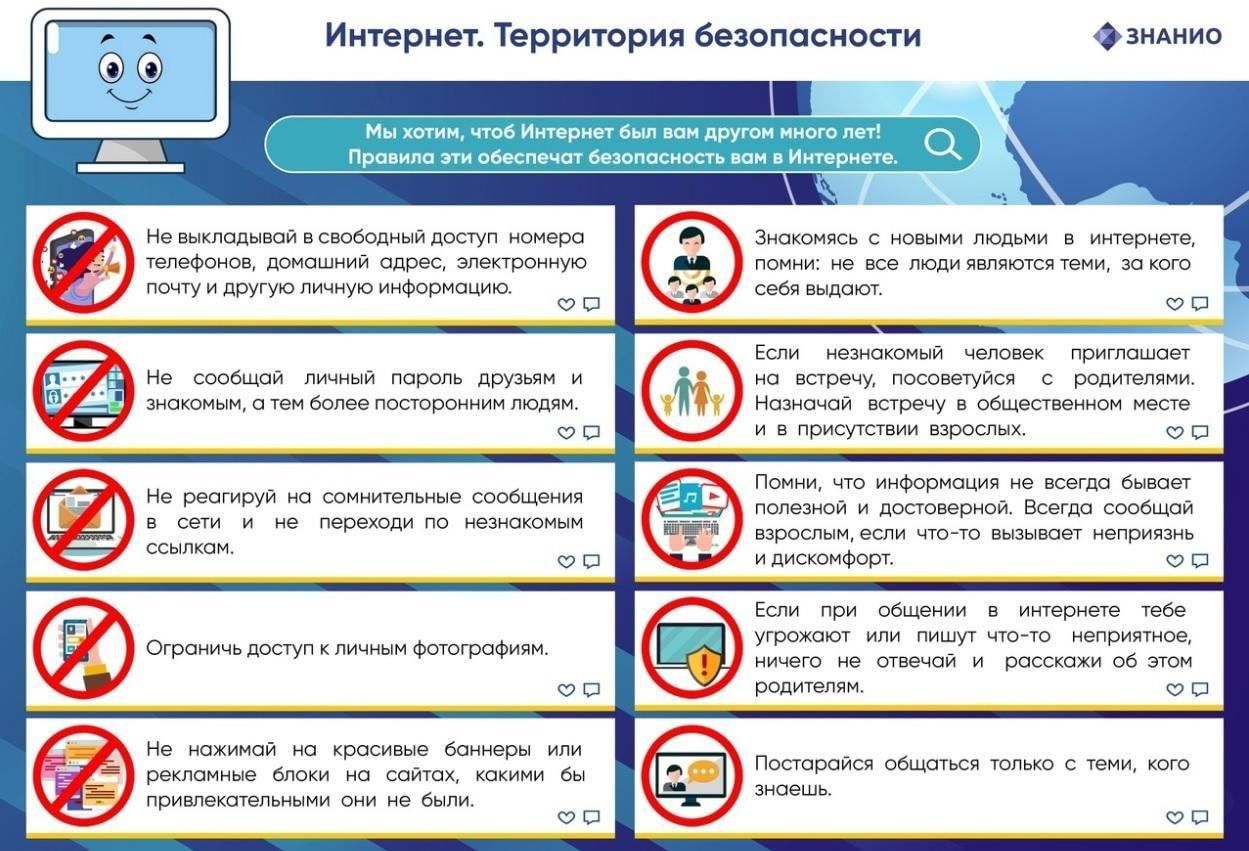 Интернет. Территория безопасности

ЗНАНИО

Мы хотим, чтоб Интернет был вам другом много лет! Правила эти обеспечат безопасность вам в Интернете.

Не выкладывай в свободный доступ номера телефонов, домашний адрес, электронную почту и другую личную информацию.

Не сообщай личный пароль друзьям и знакомым, а тем более посторонним людям.

Не реагируй на сомнительные сообщения в сети и не переходи по незнакомым ссылкам.

Ограничь доступ к личным фотографиям.

Не нажимай на красивые баннеры или рекламные блоки на сайтах, какими бы привлекательными они не были.

Знакомясь с новыми людьми в интернете, помни: не все люди являются теми, за кого себя выдают.

Если незнакомый человек приглашает на встречу, посоветуйся с родителями. Назначай встречу в общественном месте и в присутствии взрослых.

Помни, что информация не всегда бывает полезной и достоверной. Всегда сообщай взрослым, если что-то вызывает неприязнь и дискомфорт.

Если при общении в интернете тебе угрожают или пишут что-то неприятное, ничего не отвечай и расскажи об этом родителям.

Постарайся общаться только с теми, кого знаешь.